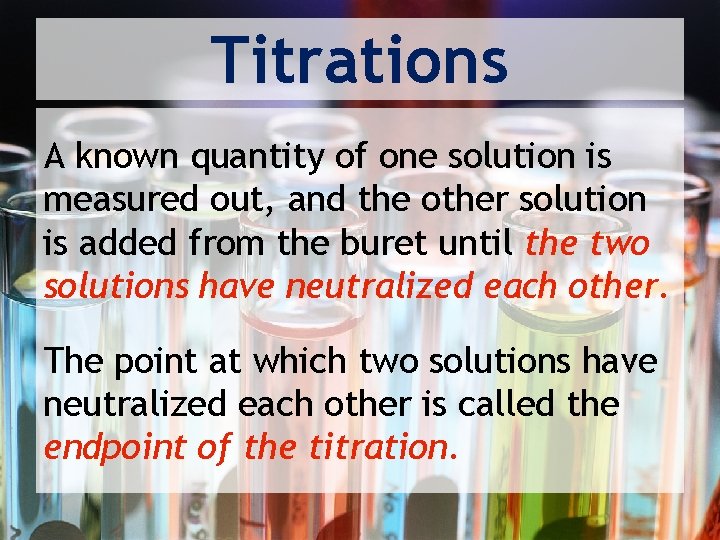 Titrations

A known quantity of one solution is measured out, and the other solution is added from the buret until the two solutions have neutralized each other.

The point at which two solutions have neutralized each other is called the endpoint of the titration.